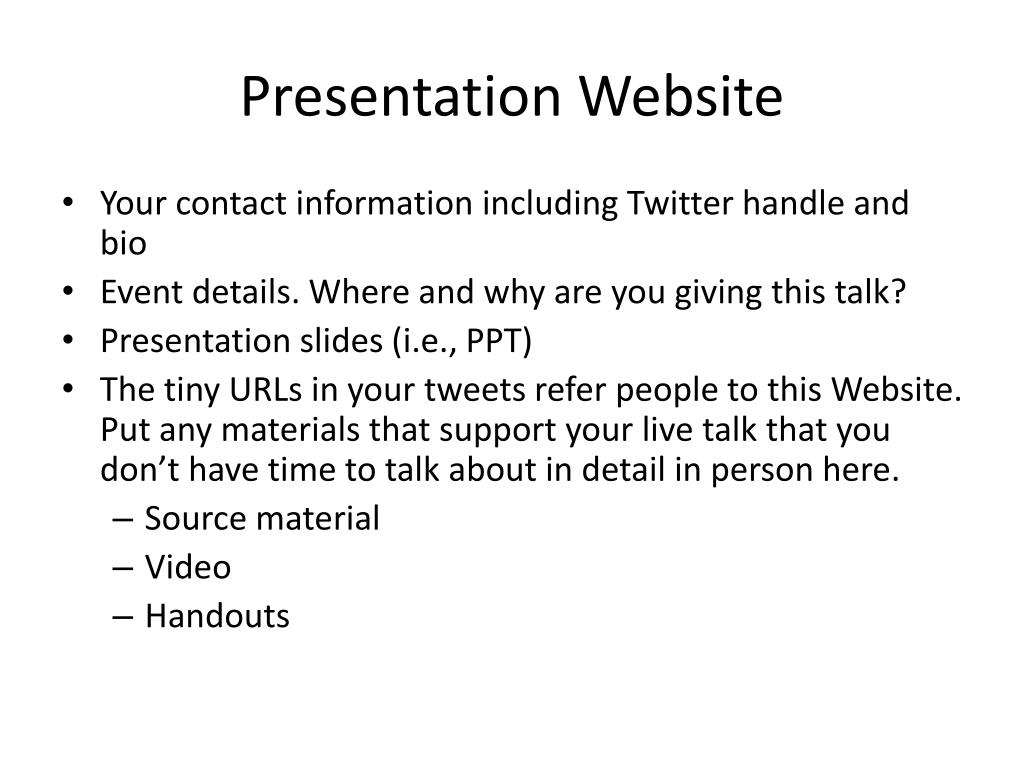 Presentation Website

• Your contact information including Twitter handle and bio
• Event details. Where and why are you giving this talk?
• Presentation slides (i.e., PPT)
• The tiny URLs in your tweets refer people to this Website. Put any materials that support your live talk that you don’t have time to talk about in detail in person here.
– Source material
– Video
– Handouts